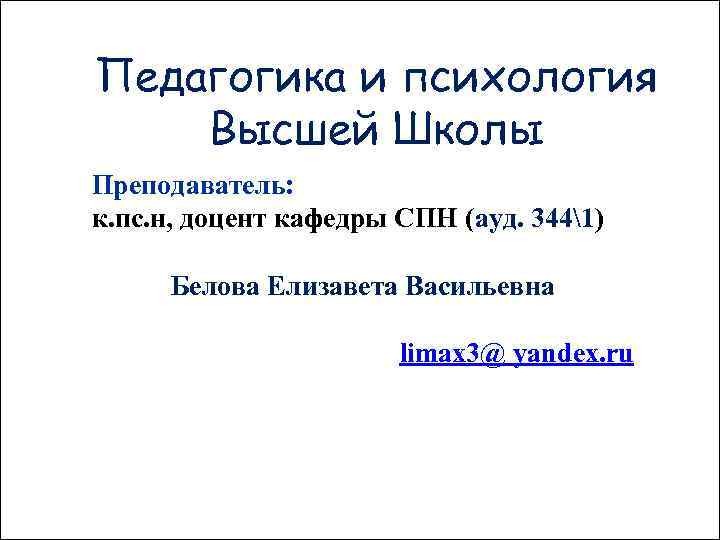 Педагогика и психология Высшей Школы

Преподаватель:
к.пс.н, доцент кафедры СПН (ауд. 344\1)

Белова Елизавета Васильевна

limax3@ yandex.ru